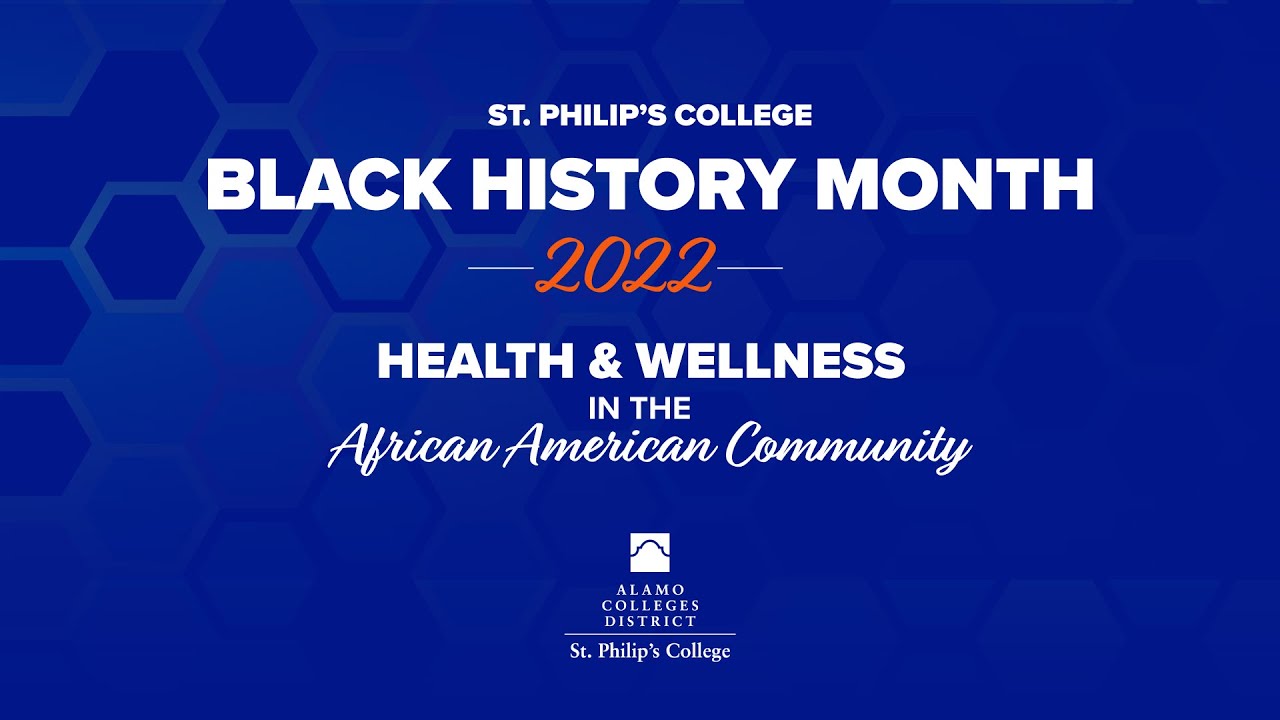 ST. PHILIP'S COLLEGE

BLACK HISTORY MONTH

2022

HEALTH & WELLNESS
IN THE
African American Community

ALAMO
COLLEGES
DISTRICT
St. Philip's College